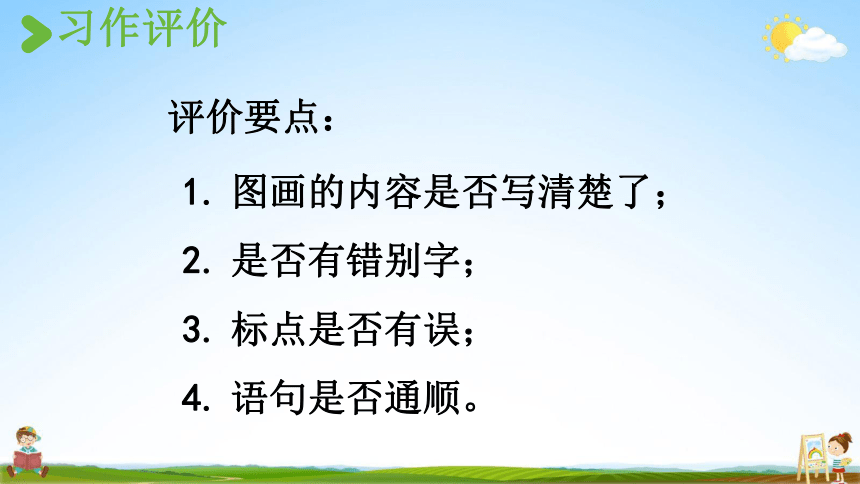 习作评价

评价要点：

1. 图画的内容是否写清楚了；

2. 是否有错别字；

3. 标点是否有误；

4. 语句是否通顺。